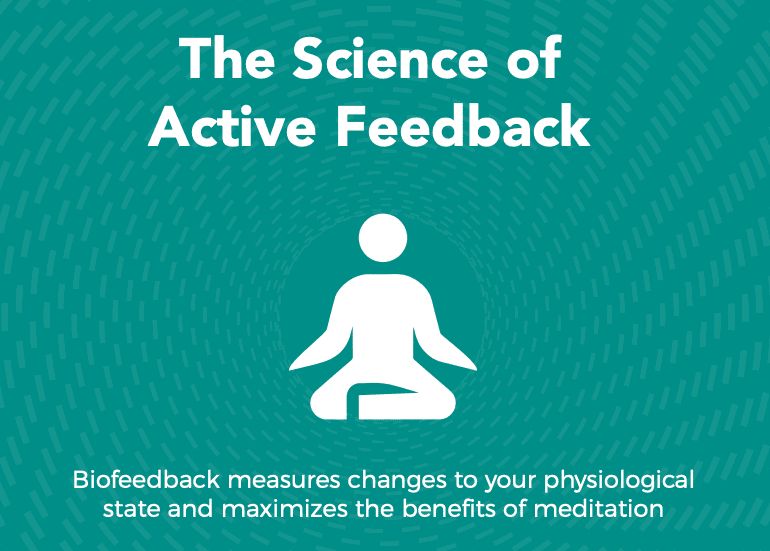 The Science of Active Feedback

Biofeedback measures changes to your physiological state and maximizes the benefits of meditation